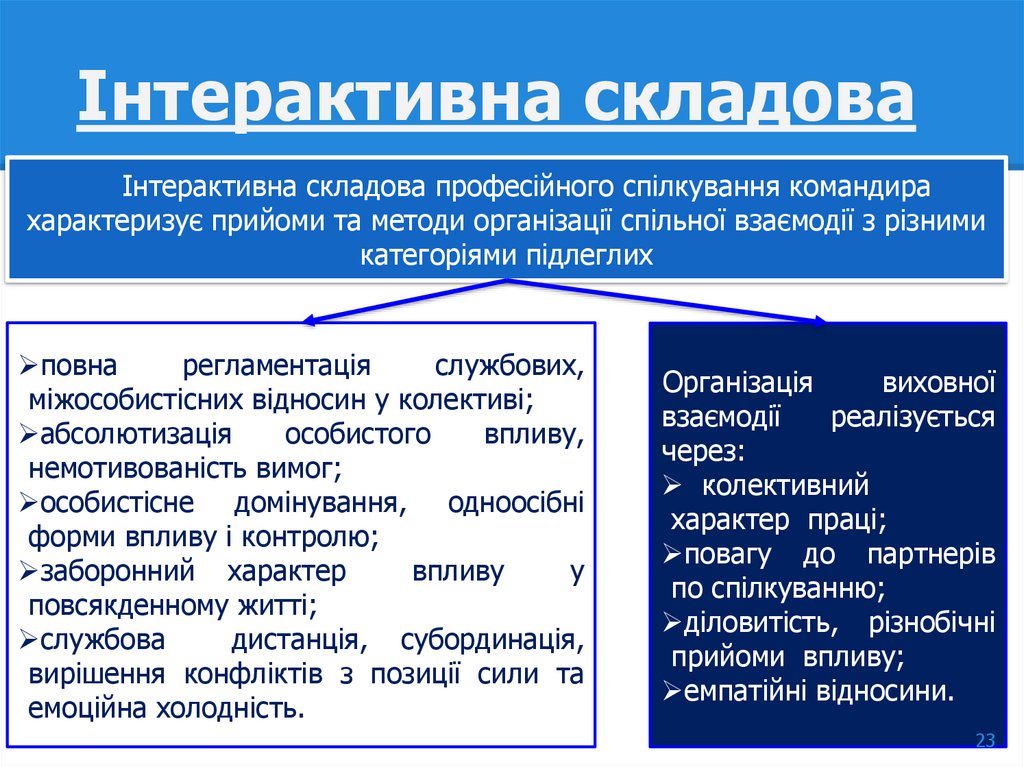 Інтерактивна складова

Інтерактивна складова професійного спілкування командира характеризує прийоми та методи організації спільної взаємодії з різними категоріями підлеглих

➢повна регламентація службових, міжособистісних відносин у колективі;
➢абсолютизація особистого впливу, немотивованість вимог;
➢особистісне домінування, одноосібні форми впливу і контролю;
➢заборонний характер впливу у повсякденному житті;
➢службова дистанція, субординація, вирішення конфліктів з позиції сили та емоційна холодність.

Організація виховної взаємодії реалізується через:
➢ колективний характер праці;
➢повагу до партнерів по спілкуванню;
➢діловитість, різнобічні прийоми впливу;
➢емпатійні відносини.

23